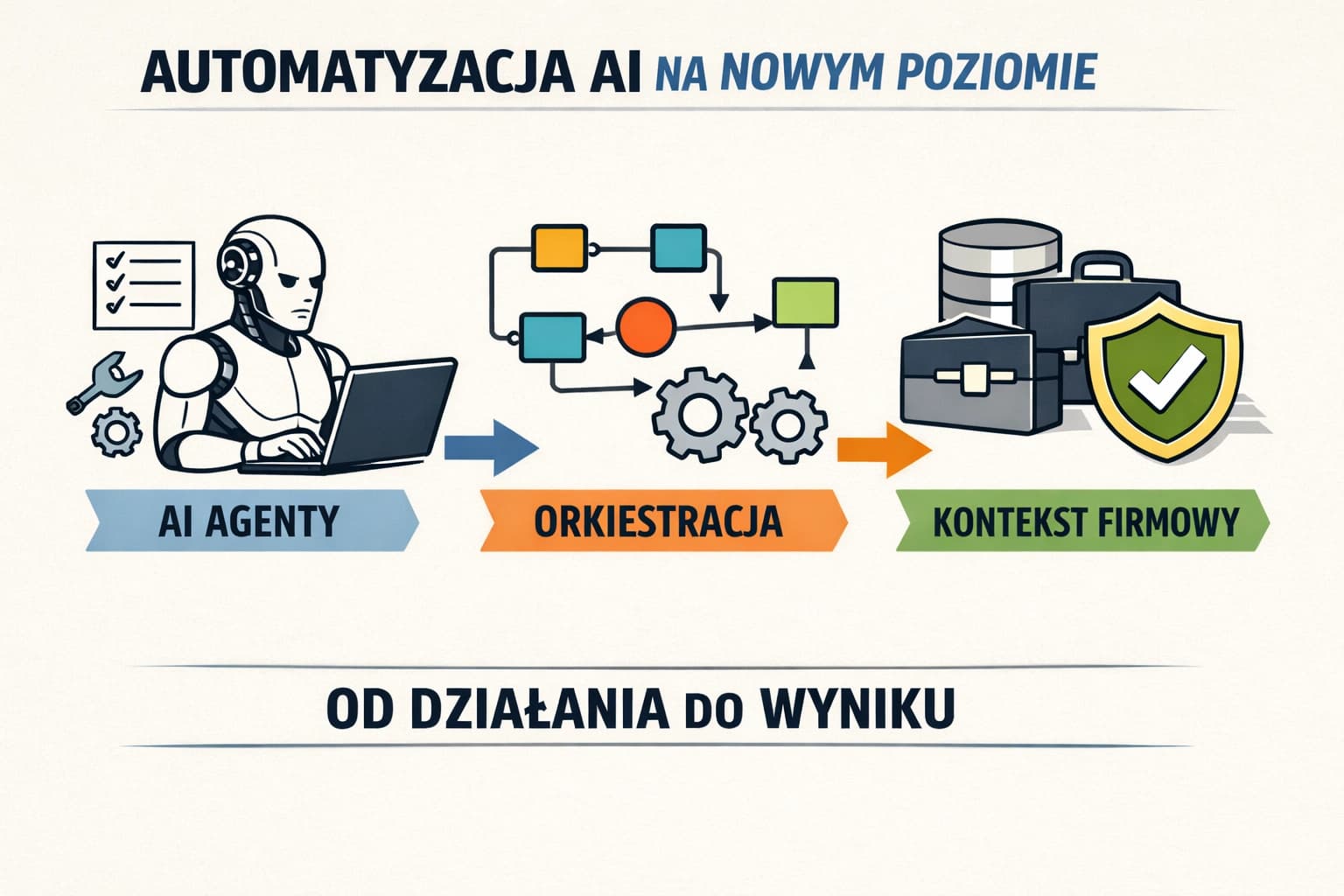 AUTOMATYZACJA AI NA NOWYM POZIOMIE

AI AGENTY

ORKIESTRACJA

KONTEKST FIRMOWY

OD DZIAŁANIA DO WYNIKU